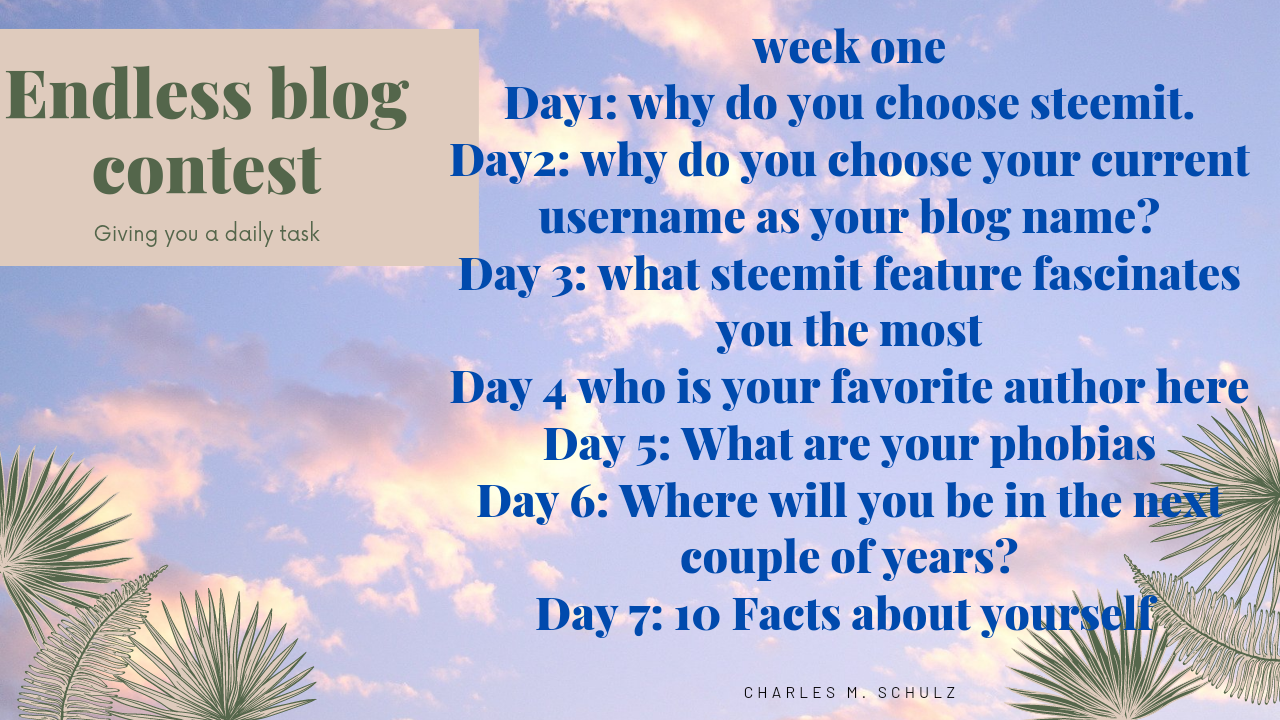 Endless blog contest

Giving you a daily task

week one
Day1: why do you choose steemit.
Day2: why do you choose your current username as your blog name?
Day 3: what steemit feature fascinates you the most
Day 4 who is your favorite author here
Day 5: What are your phobias
Day 6: Where will you be in the next couple of years?
Day 7: 10 Facts about yourself

CHARLES M. SCHULZ